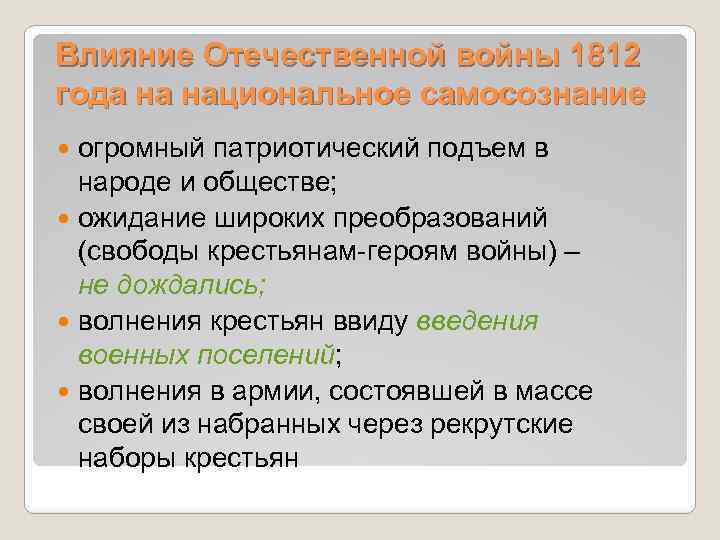 Влияние Отечественной войны 1812 года на национальное самосознание

огромный патриотический подъем в народе и обществе;

ожидание широких преобразований (свободы крестьянам-героям войны) – не дождались;

волнения крестьян ввиду введения военных поселений;

волнения в армии, состоявшей в массе своей из набранных через рекрутские наборы крестьян